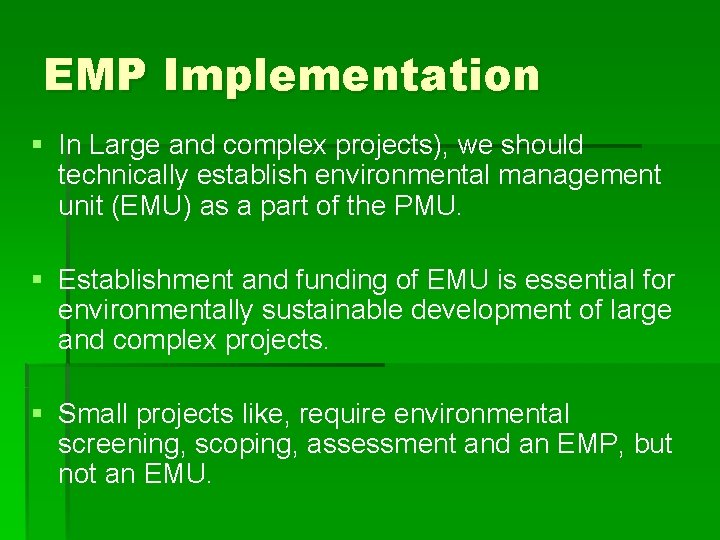 EMP Implementation

▪ In Large and complex projects), we should technically establish environmental management unit (EMU) as a part of the PMU.

▪ Establishment and funding of EMU is essential for environmentally sustainable development of large and complex projects.

▪ Small projects like, require environmental screening, scoping, assessment and an EMP, but not an EMU.